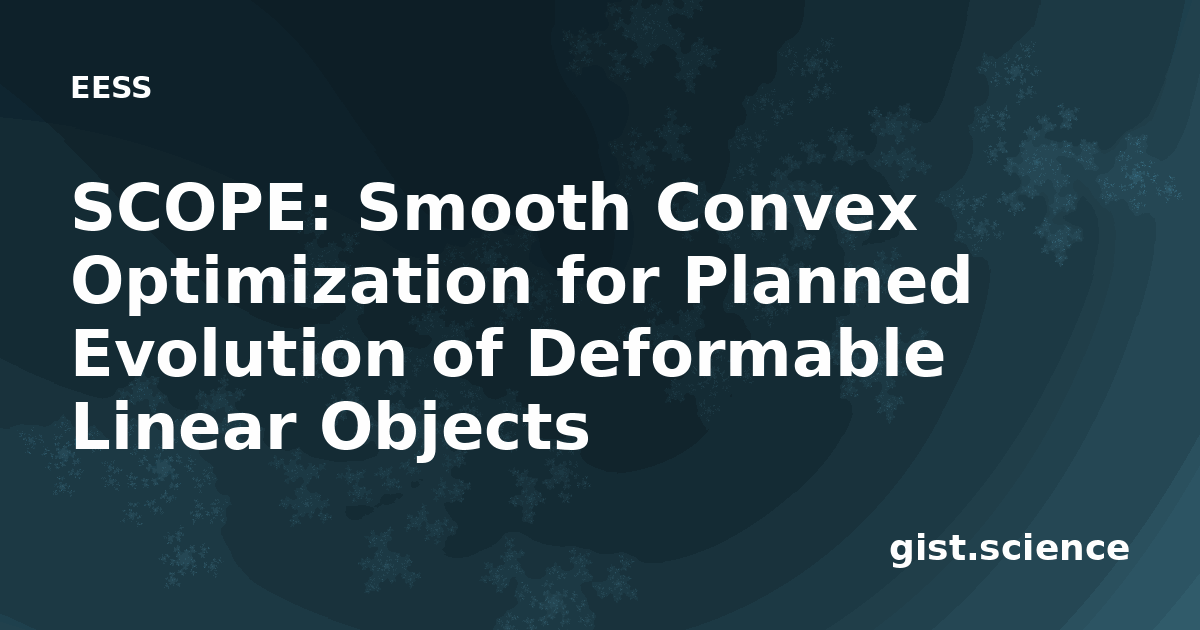 EESS

SCOPE: Smooth Convex Optimization for Planned Evolution of Deformable Linear Objects

gist.science